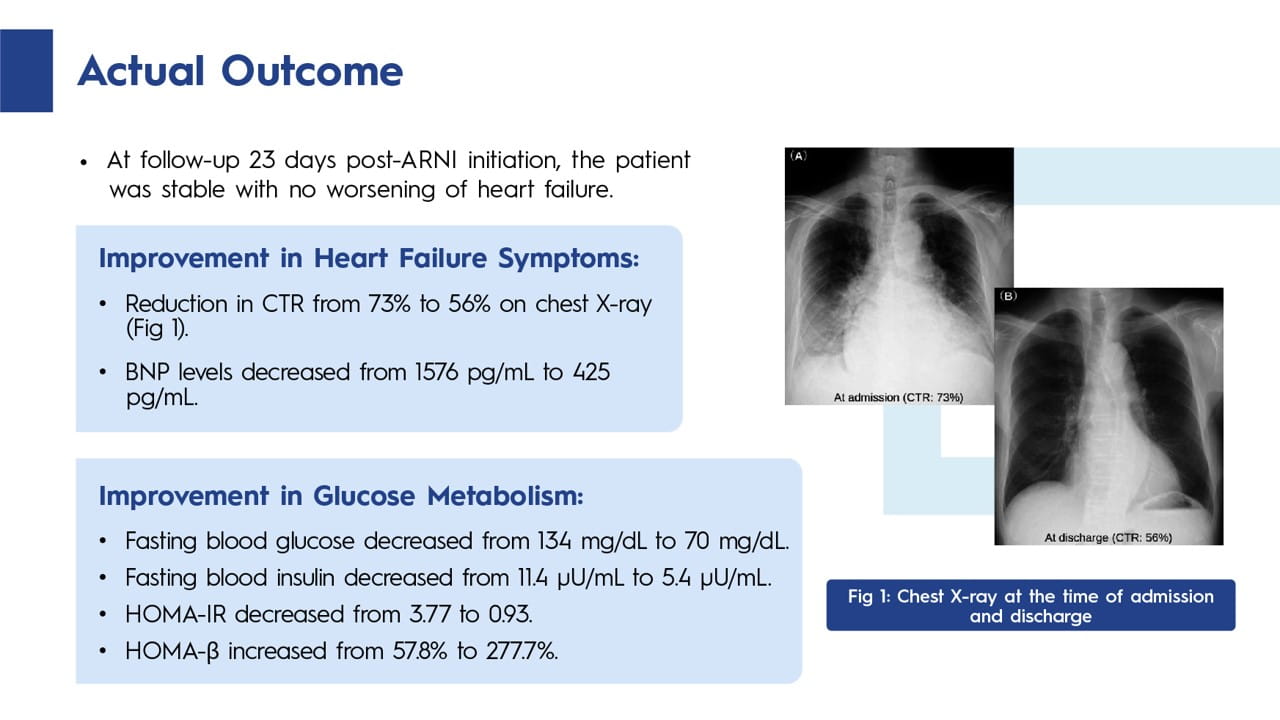 Actual Outcome

• At follow-up 23 days post-ARNI initiation, the patient was stable with no worsening of heart failure.

Improvement in Heart Failure Symptoms:

• Reduction in CTR from 73% to 56% on chest X-ray (Fig 1).

• BNP levels decreased from 1576 pg/mL to 425 pg/mL.

Improvement in Glucose Metabolism:

• Fasting blood glucose decreased from 134 mg/dL to 70 mg/dL.

• Fasting blood insulin decreased from 11.4 μU/mL to 5.4 μU/mL.

• HOMA-IR decreased from 3.77 to 0.93.

• HOMA-β increased from 57.8% to 277.7%.

(A)

At admission (CTR: 73%)

(B)

At discharge (CTR: 56%)

Fig 1: Chest X-ray at the time of admission and discharge